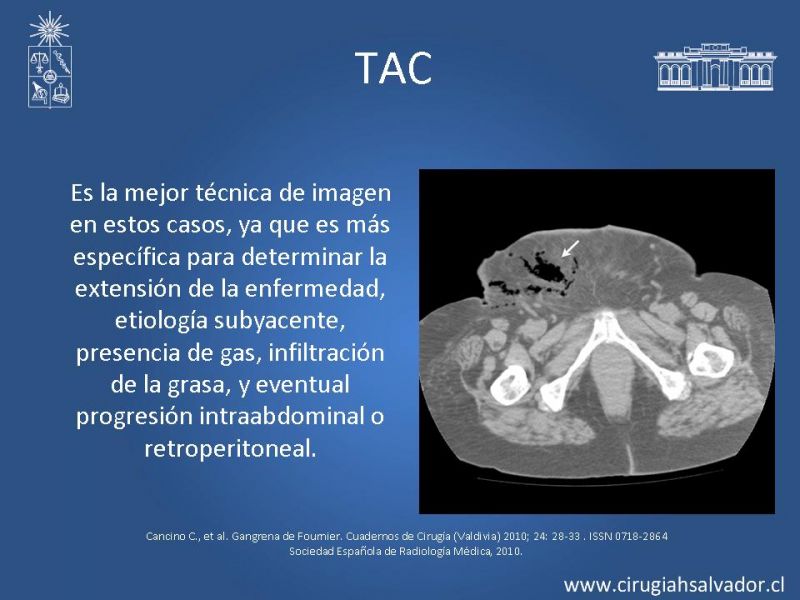 TAC

Es la mejor técnica de imagen en estos casos, ya que es más específica para determinar la extensión de la enfermedad, etiología subyacente, presencia de gas, infiltración de la grasa, y eventual progresión intraabdominal o retroperitoneal.

Cancino C., et al. Gangrena de Fournier. Cuadernos de Cirugía (Valdivia) 2010; 24: 28-33 . ISSN 0718-2864
Sociedad Española de Radiología Médica, 2010.

www.cirugiahsalvador.cl